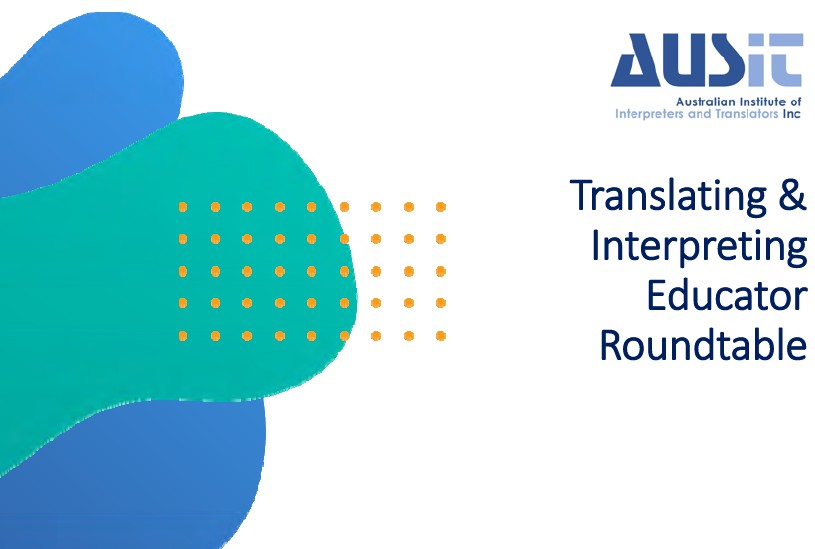 AUSIT
Australian Institute of Interpreters and Translators Inc

Translating & Interpreting Educator Roundtable